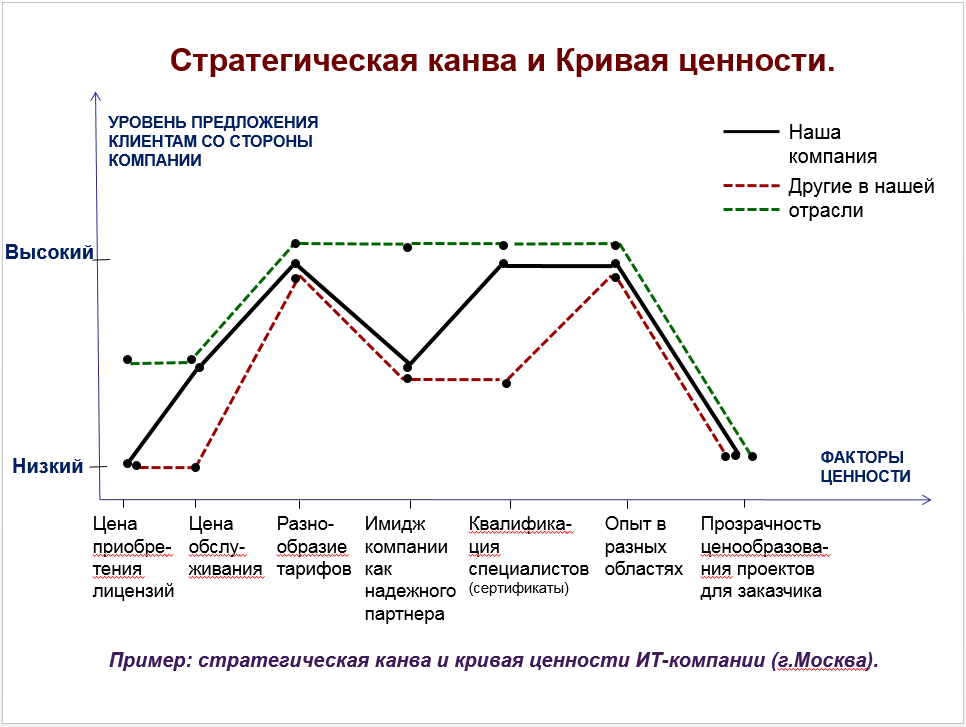 Стратегическая канва и Кривая ценности.

УРОВЕНЬ ПРЕДЛОЖЕНИЯ КЛИЕНТАМ СО СТОРОНЫ КОМПАНИИ

Наша компания
Другие в нашей отрасли

Высокий
Низкий

ФАКТОРЫ ЦЕННОСТИ

Цена приобретения лицензий

Цена обслуживания

Разнообразие тарифов

Имидж компании как надежного партнера

Квалификация специалистов (сертификаты)

Опыт в разных областях

Прозрачность ценообразования проектов для заказчика

Пример: стратегическая канва и кривая ценности ИТ-компании (г.Москва).